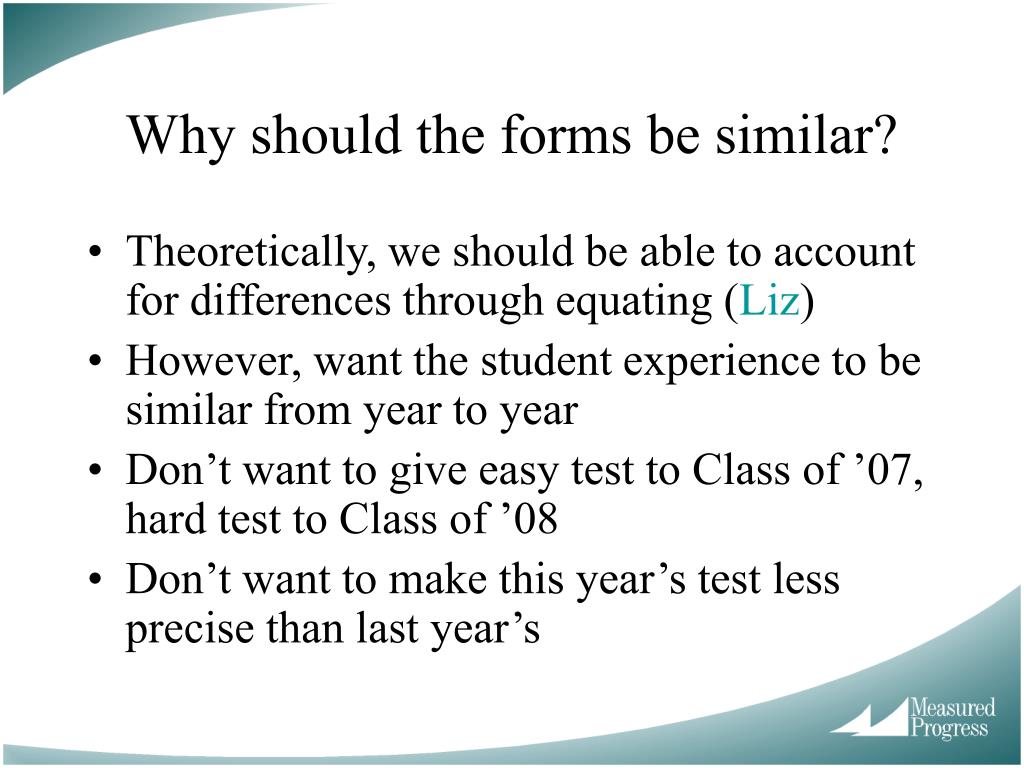 Why should the forms be similar?

• Theoretically, we should be able to account for differences through equating (Liz)
• However, want the student experience to be similar from year to year
• Don’t want to give easy test to Class of ’07, hard test to Class of ’08
• Don’t want to make this year’s test less precise than last year’s

Measured Progress